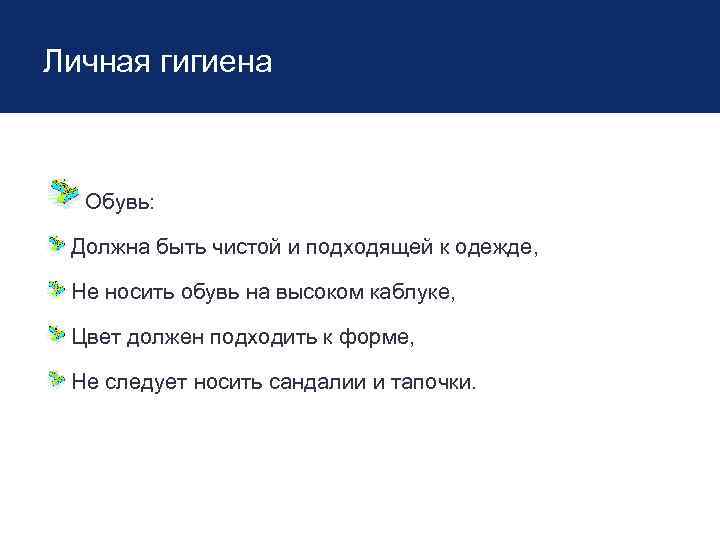 Личная гигиена

Обувь:

Должна быть чистой и подходящей к одежде,

Не носить обувь на высоком каблуке,

Цвет должен подходить к форме,

Не следует носить сандалии и тапочки.